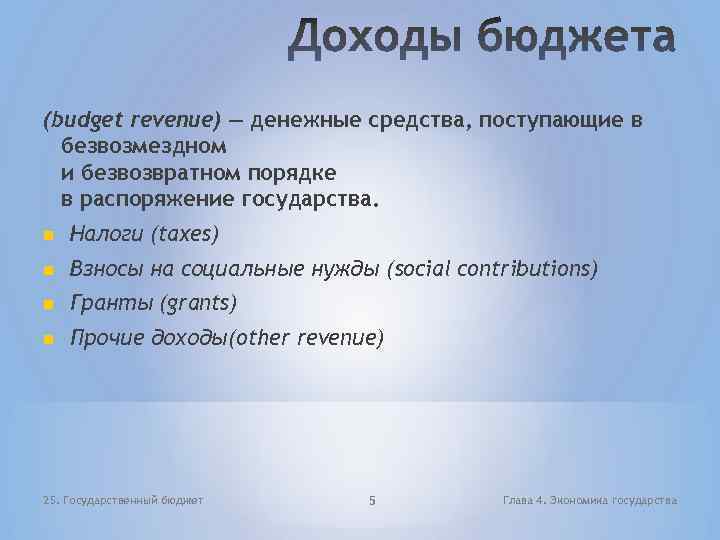 Доходы бюджета

(budget revenue) — денежные средства, поступающие в безвозмездном и безвозвратном порядке в распоряжение государства.

- Налоги (taxes)
- Взносы на социальные нужды (social contributions)
- Гранты (grants)
- Прочие доходы(other revenue)

25. Государственный бюджет

5

Глава 4. Экономика государства